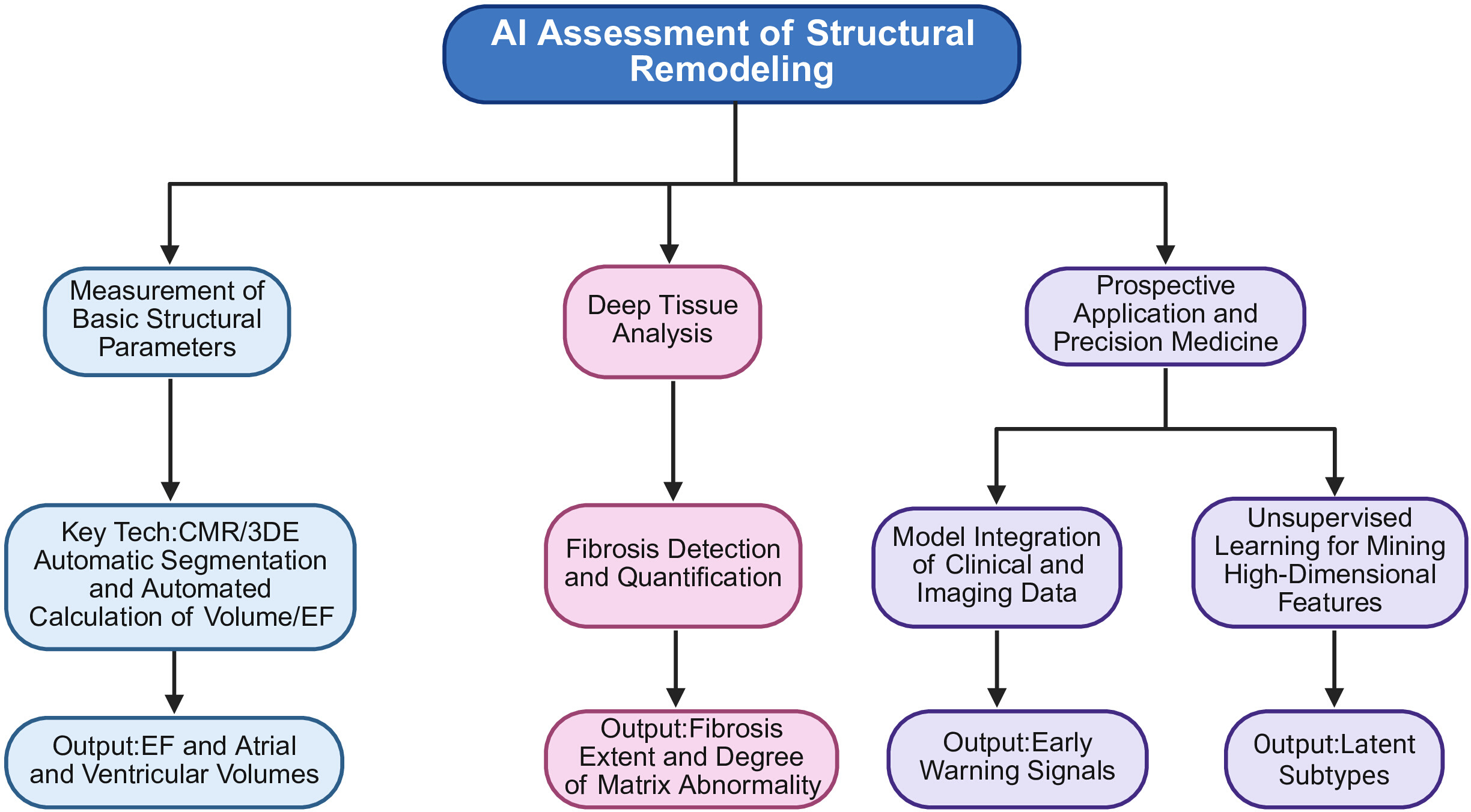 AI Assessment of Structural Remodeling

Measurement of Basic Structural Parameters

Key Tech:CMR/3DE Automatic Segmentation and Automated Calculation of Volume/EF

Output:EF and Atrial and Ventricular Volumes

Deep Tissue Analysis

Fibrosis Detection and Quantification

Output:Fibrosis Extent and Degree of Matrix Abnormality

Prospective Application and Precision Medicine

Model Integration of Clinical and Imaging Data

Output:Early Warning Signals

Unsupervised Learning for Mining High-Dimensional Features

Output:Latent Subtypes